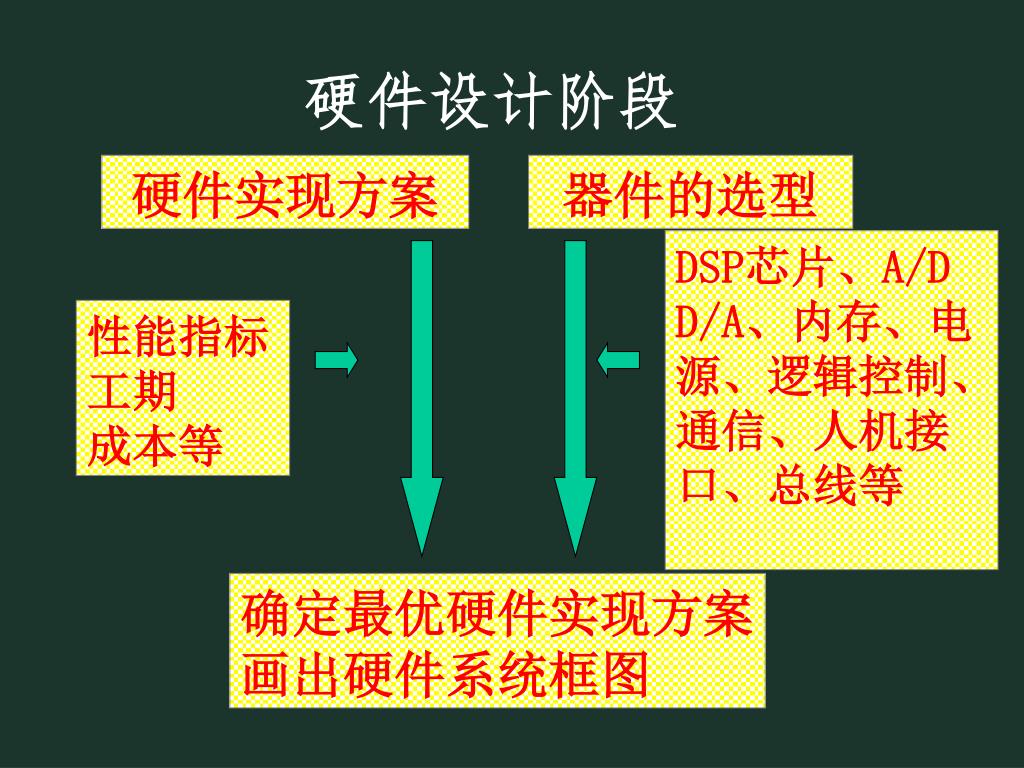 硬件设计阶段

硬件实现方案

器件的选型

性能指标
工期
成本等

DSP芯片、A/D D/A、内存、电源、逻辑控制、通信、人机接口、总线等

确定最优硬件实现方案
画出硬件系统框图